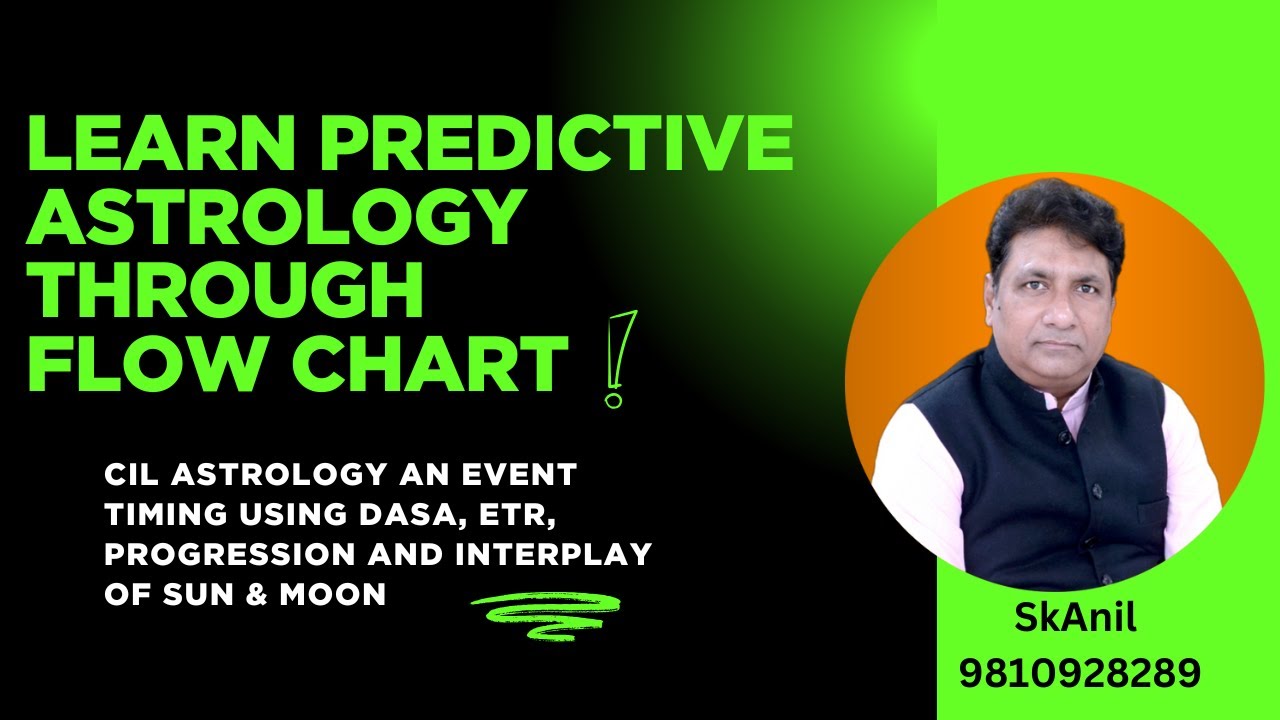 LEARN PREDICTIVE ASTROLOGY THROUGH FLOW CHART !

CIL ASTROLOGY AN EVENT TIMING USING DASA, ETR, PROGRESSION AND INTERPLAY OF SUN & MOON

SkAnil
9810928289